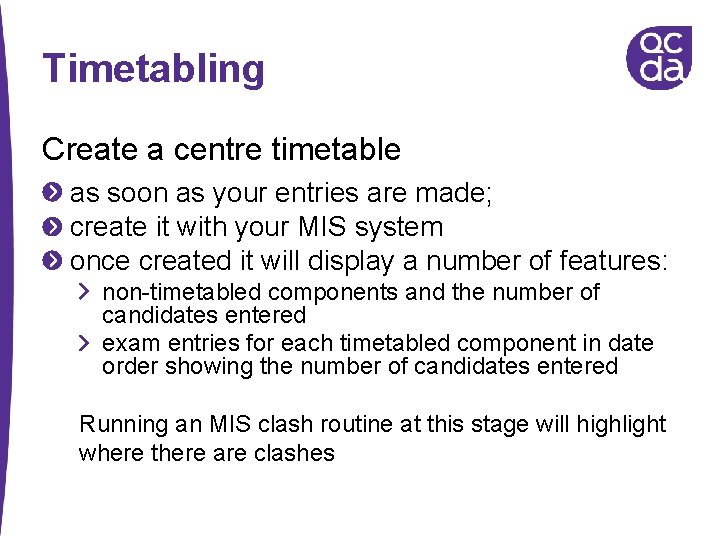 Timetabling

qc
da

Create a centre timetable

as soon as your entries are made;

create it with your MIS system

once created it will display a number of features:

non-timetabled components and the number of candidates entered

exam entries for each timetabled component in date order showing the number of candidates entered

Running an MIS clash routine at this stage will highlight where there are clashes